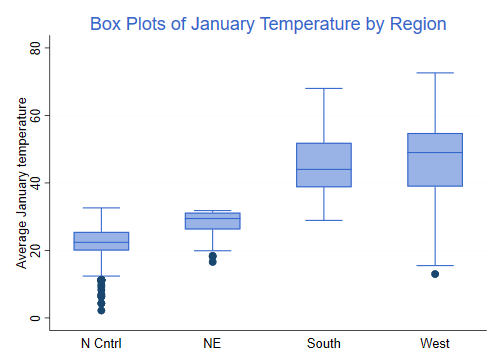 Box Plots of January Temperature by Region

Average January temperature

80
60
40
20
0

N Cntrl
NE
South
West